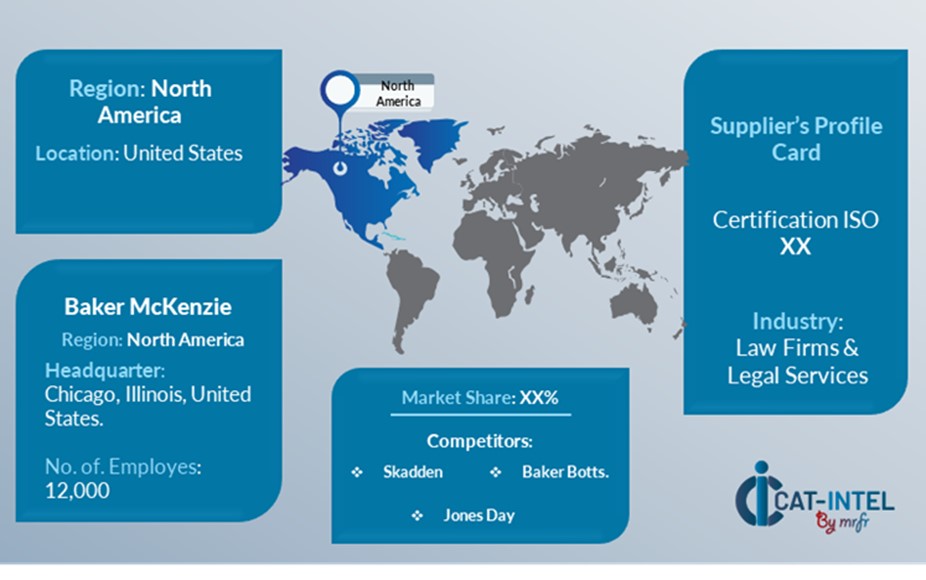 Region: North America

Location: United States

North America

Supplier's Profile Card

Certification ISO XX

Industry: Law Firms & Legal Services

Baker McKenzie

Region: North America

Headquarter: Chicago, Illinois, United States.

No. of. Employes: 12,000

Market Share: XX%

Competitors:

❖ Skadden ❖ Baker Botts.

❖ Jones Day

CAT-INTEL
By mrfr